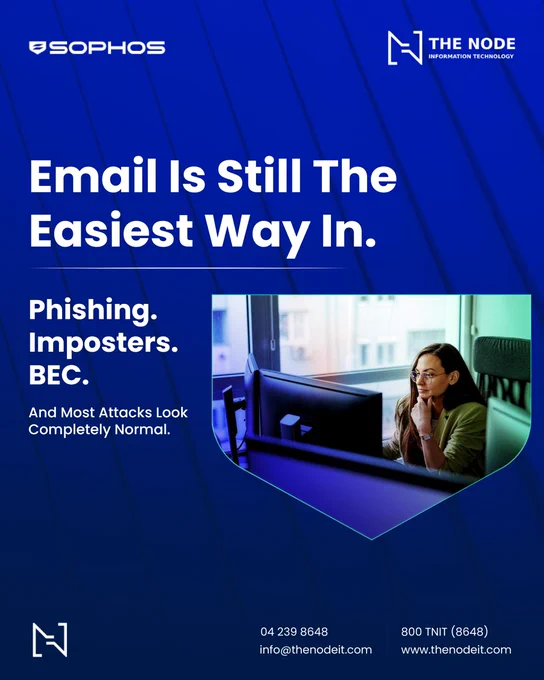 SOPHOS

THE NODE
INFORMATION TECHNOLOGY

Email Is Still The Easiest Way In.

Phishing.
Imposters.
BEC.

And Most Attacks Look Completely Normal.

04 239 8648
info@thenodeit.com

800 TNIT (8648)
www.thenodeit.com